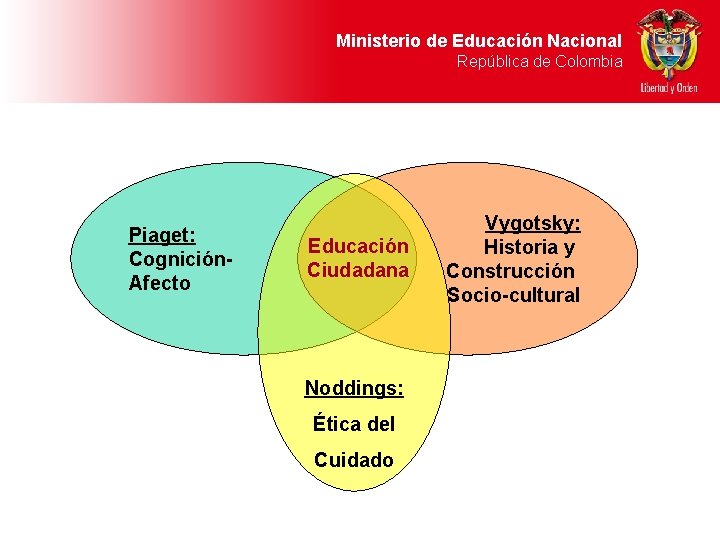 Ministerio de Educación Nacional
República de Colombia

Libertad y Orden

Piaget:
Cognición-Afecto

Educación Ciudadana

Vygotsky:
Historia y Construcción Socio-cultural

Noddings:
Ética del Cuidado